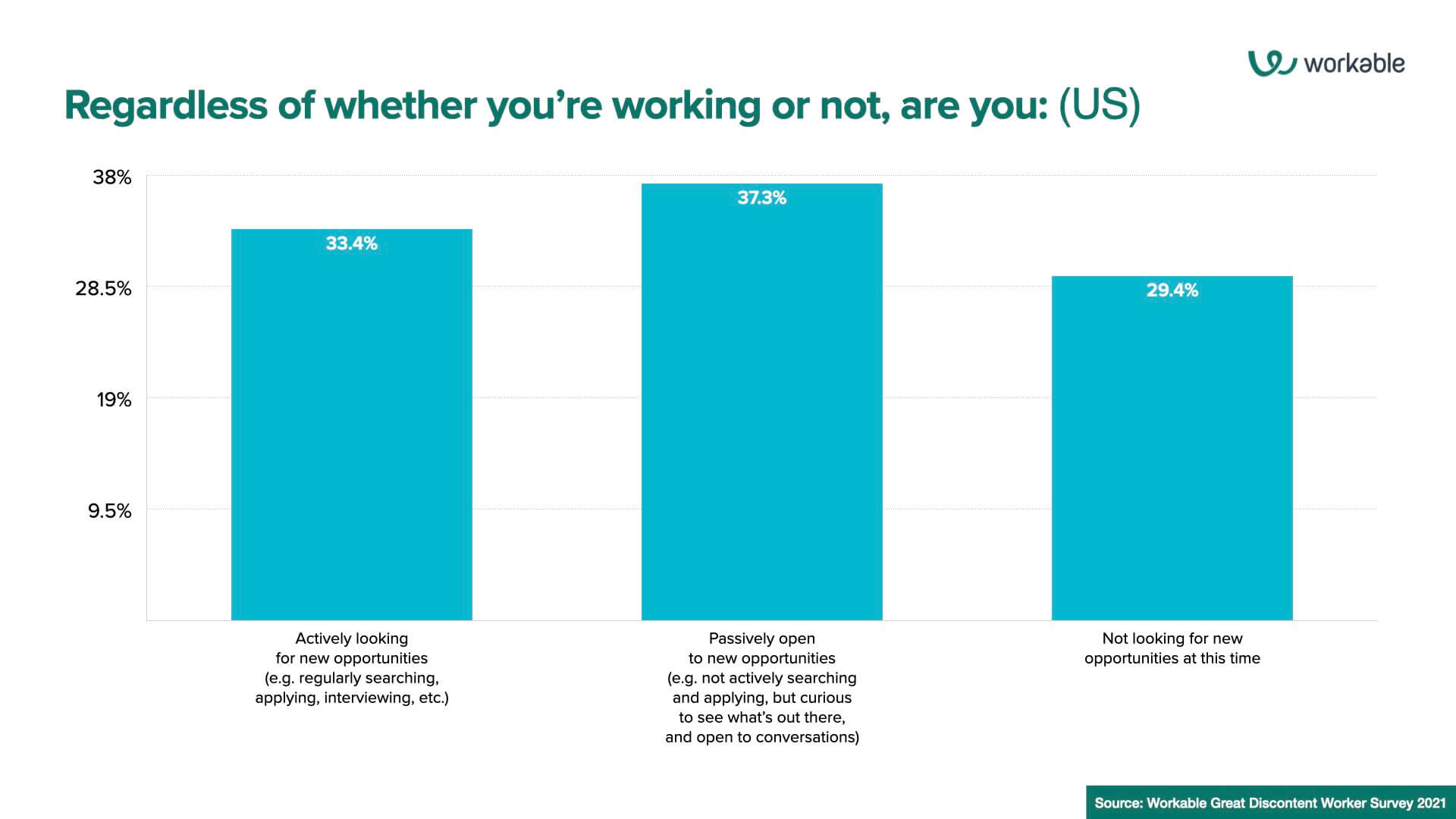 workable

Regardless of whether you're working or not, are you: (US)

38%
28.5%
19%
9.5%

33.4%
37.3%
29.4%

Actively looking for new opportunities (e.g. regularly searching, applying, interviewing, etc.)

Passively open to new opportunities (e.g. not actively searching and applying, but curious to see what's out there, and open to conversations)

Not looking for new opportunities at this time

Source: Workable Great Discontent Worker Survey 2021